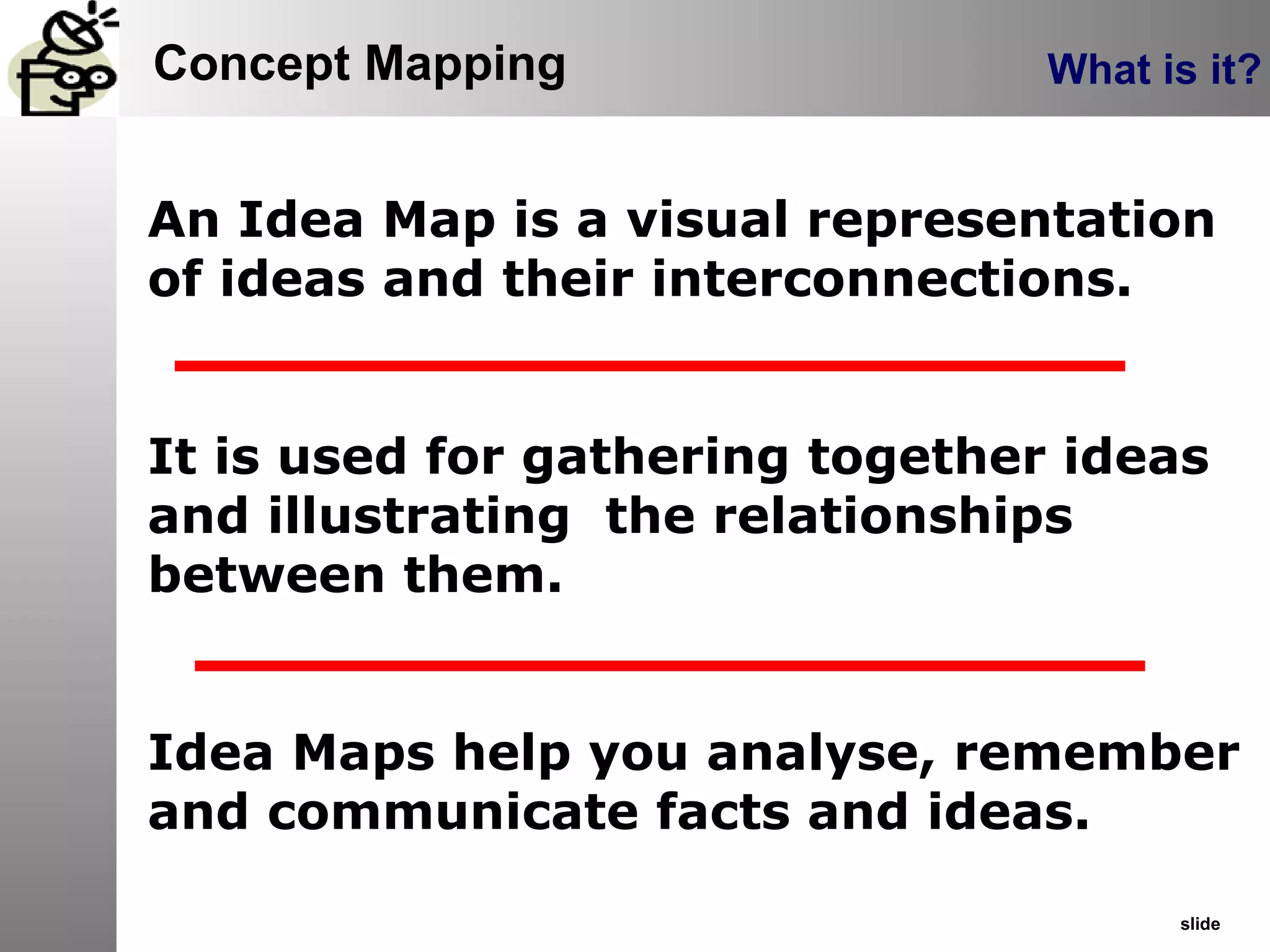 Concept Mapping

What is it?

An Idea Map is a visual representation of ideas and their interconnections.

It is used for gathering together ideas and illustrating  the relationships between them.

Idea Maps help you analyse, remember and communicate facts and ideas.

slide